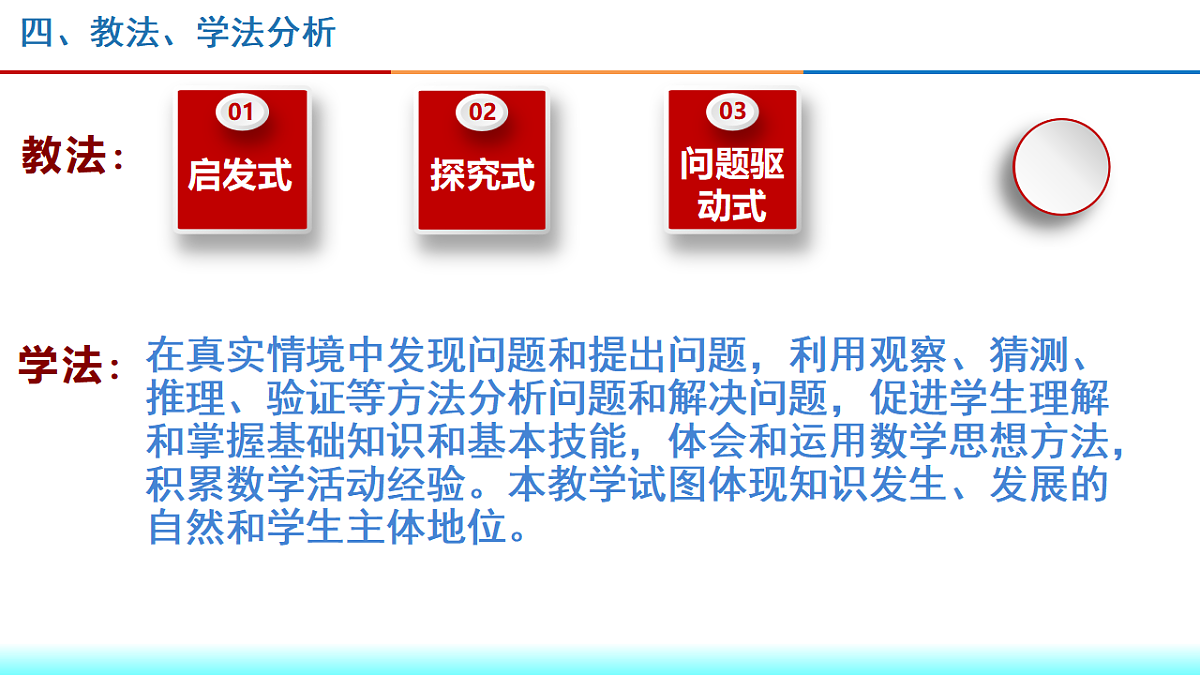 四、教法、学法分析

教法：

01
启发式

02
探究式

03
问题驱动式

学法：在真实情境中发现问题和提出问题，利用观察、猜测、推理、验证等方法分析问题和解决问题，促进学生理解和掌握基础知识和基本技能，体会和运用数学思想方法，积累数学活动经验。本教学试图体现知识发生、发展的自然和学生主体地位。